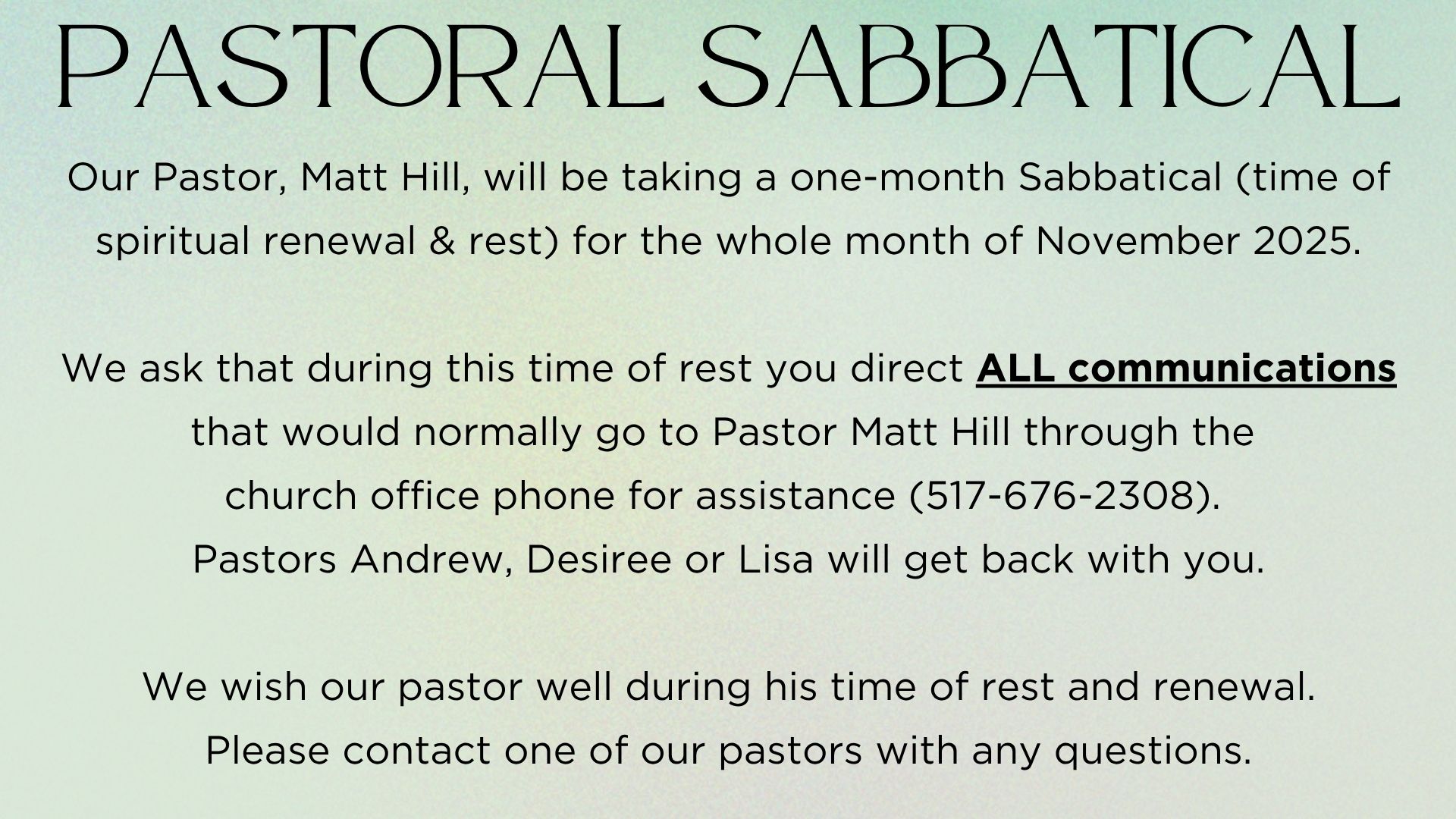 PASTORAL SABBATICAL

Our Pastor, Matt Hill, will be taking a one-month Sabbatical (time of spiritual renewal & rest) for the whole month of November 2025.

We ask that during this time of rest you direct ALL communications that would normally go to Pastor Matt Hill through the church office phone for assistance (517-676-2308). Pastors Andrew, Desiree or Lisa will get back with you.

We wish our pastor well during his time of rest and renewal. Please contact one of our pastors with any questions.